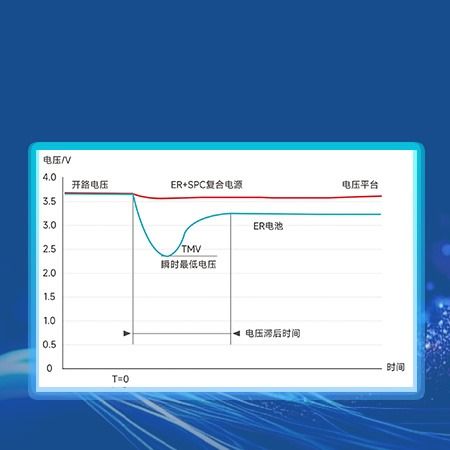 电压/V

4.0
3.5
3.0
2.5
2.0
1.5
1.0
0.5
0

开路电压

ER+SPC复合电源

电压平台

ER电池

TMV

瞬时最低电压

电压滞后时间

时间

T=0